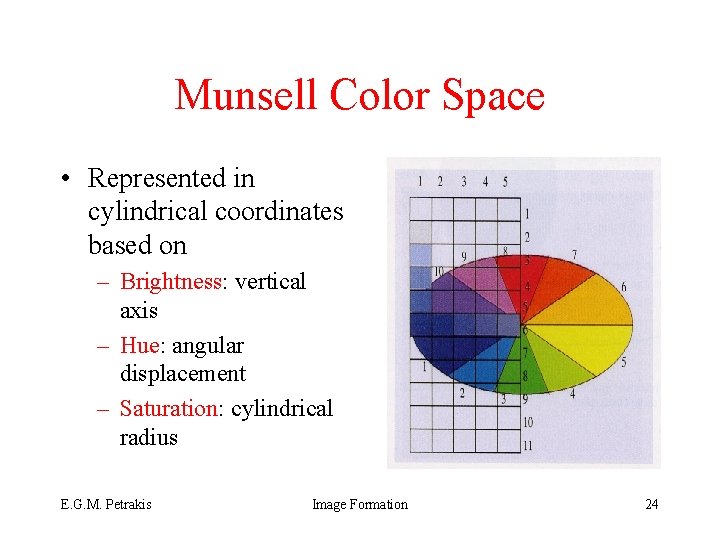 Munsell Color Space

• Represented in cylindrical coordinates based on
– Brightness: vertical axis
– Hue: angular displacement
– Saturation: cylindrical radius

1 2 3 4 5
1
2
3
4
5
6
7
8
9
10
11
9
8
7
6
5
4
3
2
1
10

E.G.M. Petrakis Image Formation 24